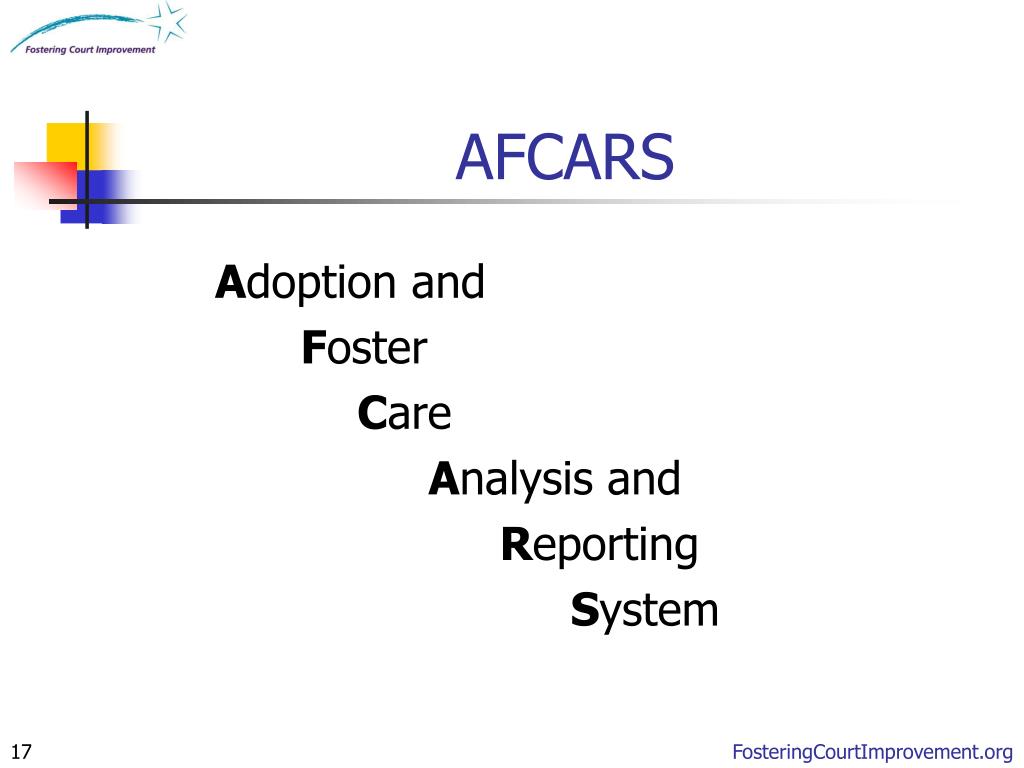 Fostering Court Improvement

AFCARS

Adoption and
Foster
Care
Analysis and
Reporting
System

17

FosteringCourtImprovement.org